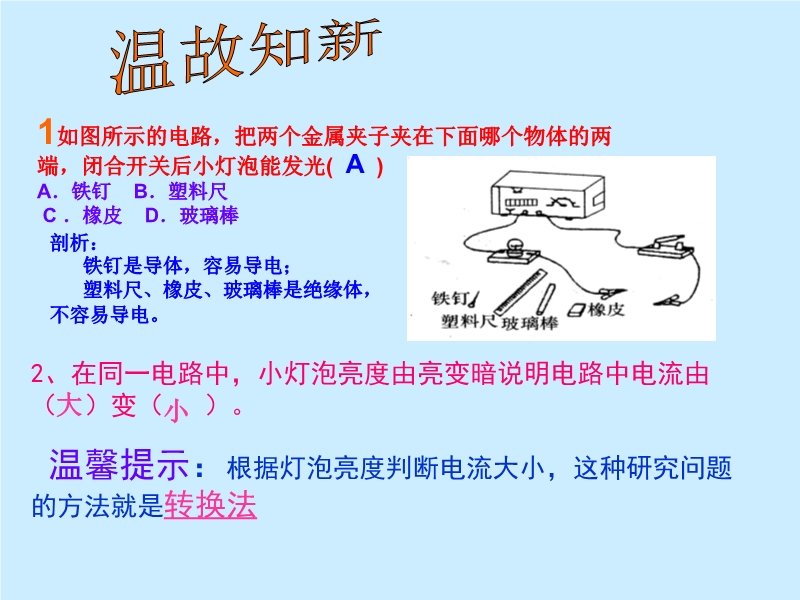 温故知新

1如图所示的电路，把两个金属夹子夹在下面哪个物体的两端，闭合开关后小灯泡能发光( A )
A．铁钉 B．塑料尺
C．橡皮 D．玻璃棒
剖析：
铁钉是导体，容易导电；
塑料尺、橡皮、玻璃棒是绝缘体，不容易导电。

铁钉 塑料尺 玻璃棒 橡皮

2、在同一电路中，小灯泡亮度由亮变暗说明电路中电流由（大）变（小 ）。

温馨提示：根据灯泡亮度判断电流大小，这种研究问题的方法就是转换法